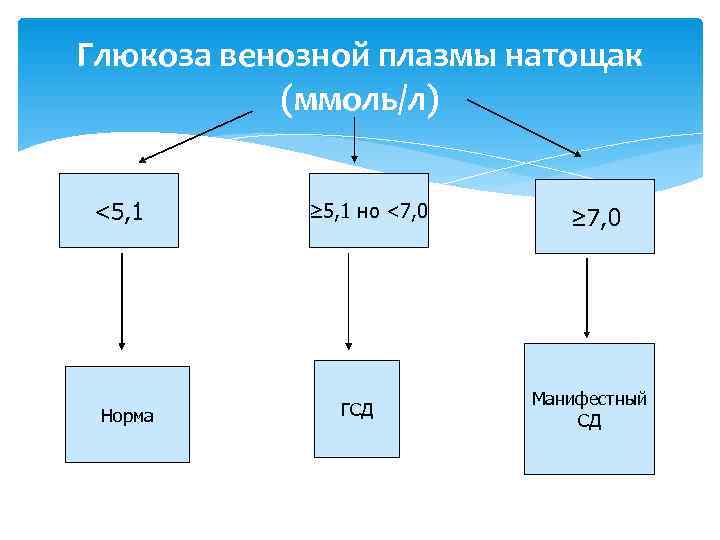 Глюкоза венозной плазмы натощак (ммоль/л)

<5,1

≥5,1 но <7,0

≥7,0

Норма

ГСД

Манифестный СД